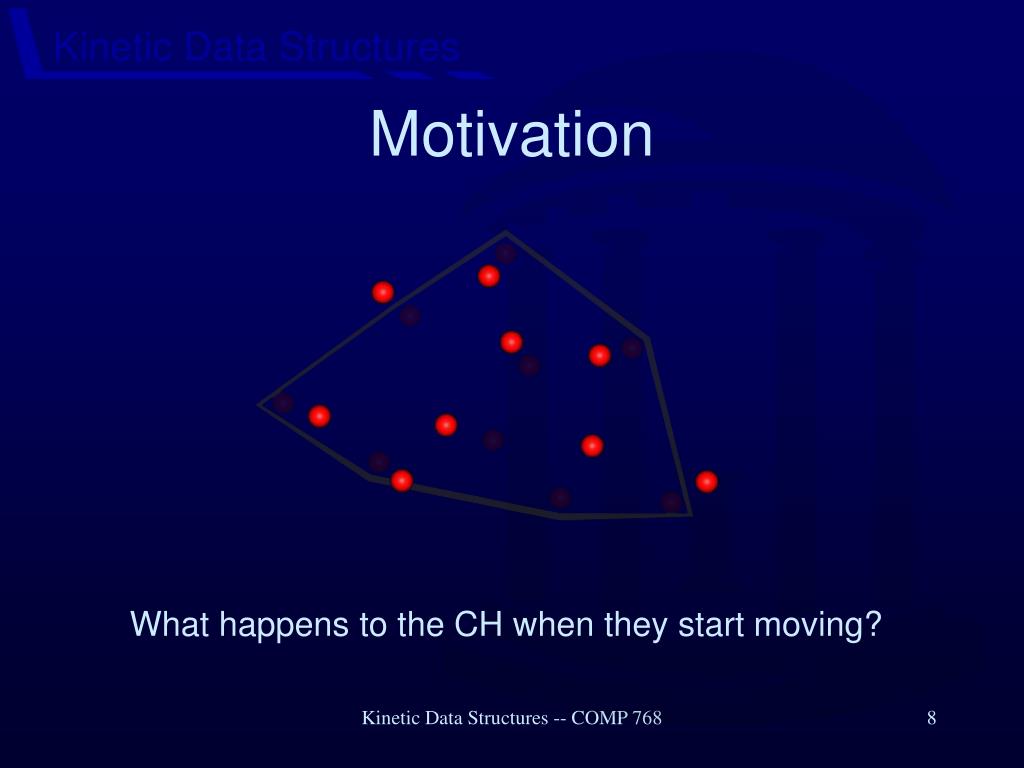 Kinetic Data Structures

Motivation

What happens to the CH when they start moving?

Kinetic Data Structures -- COMP 768

8